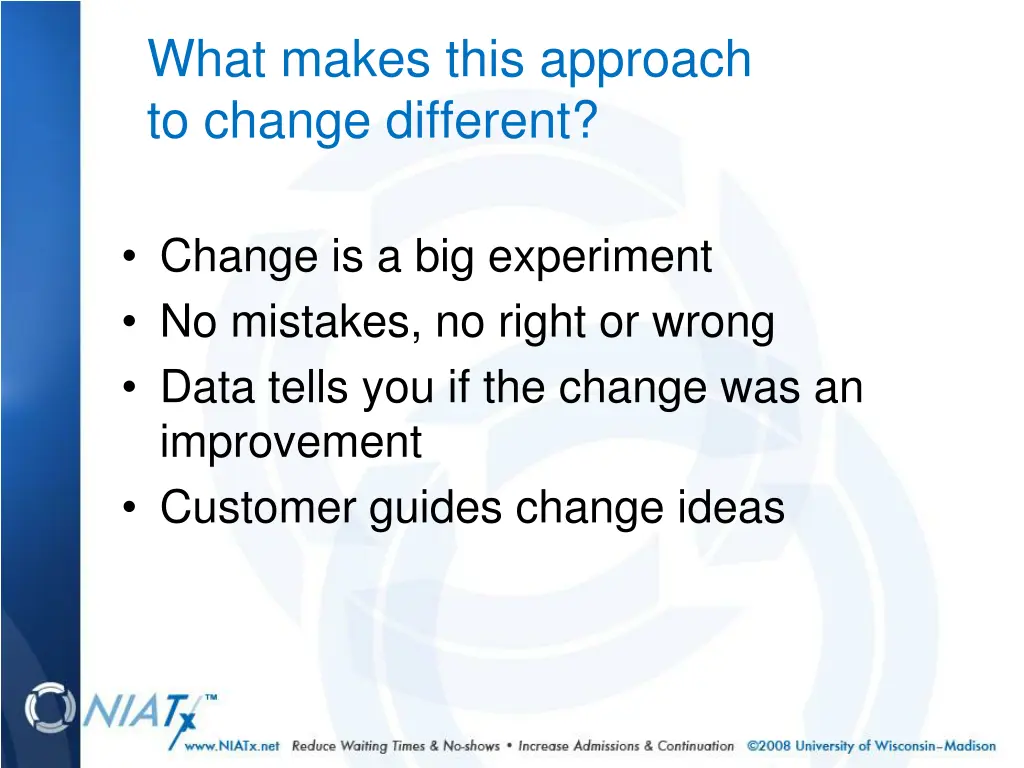 What makes this approach to change different?

• Change is a big experiment
• No mistakes, no right or wrong
• Data tells you if the change was an improvement
• Customer guides change ideas

NIATx™

www.NIATx.net Reduce Waiting Times & No-shows • Increase Admissions & Continuation ©2008 University of Wisconsin–Madison